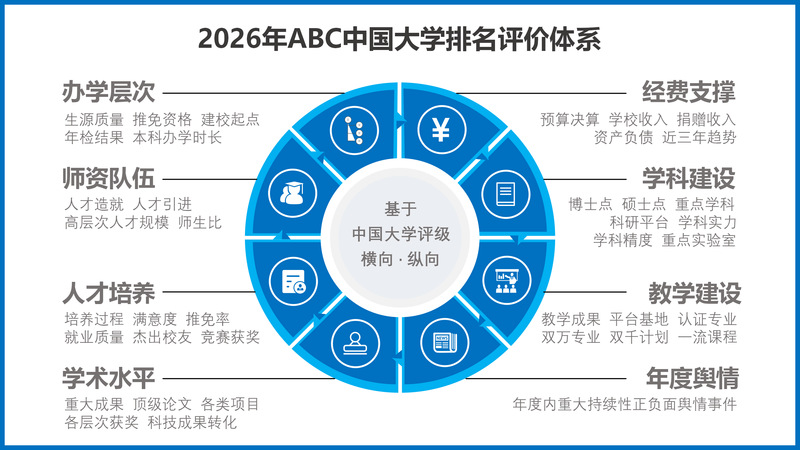 2026年ABC中国大学排名评价体系

办学层次

生源质量 推免资格 建校起点 年检结果 本科办学时长

师资队伍

人才造就 人才引进 高层次人才规模 师生比

人才培养

培养过程 满意度 推免率 就业质量 杰出校友 竞赛获奖

学术水平

重大成果 顶级论文 各类项目 各层次获奖 科技成果转化

基于 中国大学评级 横向 · 纵向

经费支撑

预算决算 学校收入 捐赠收入 资产负债 近三年趋势

学科建设

博士点 硕士点 重点学科 科研平台 学科实力 学科精度 重点实验室

教学建设

教学成果 平台基地 认证专业 双万专业 双千计划 一流课程

年度舆情

年度内重大持续性正负面舆情事件